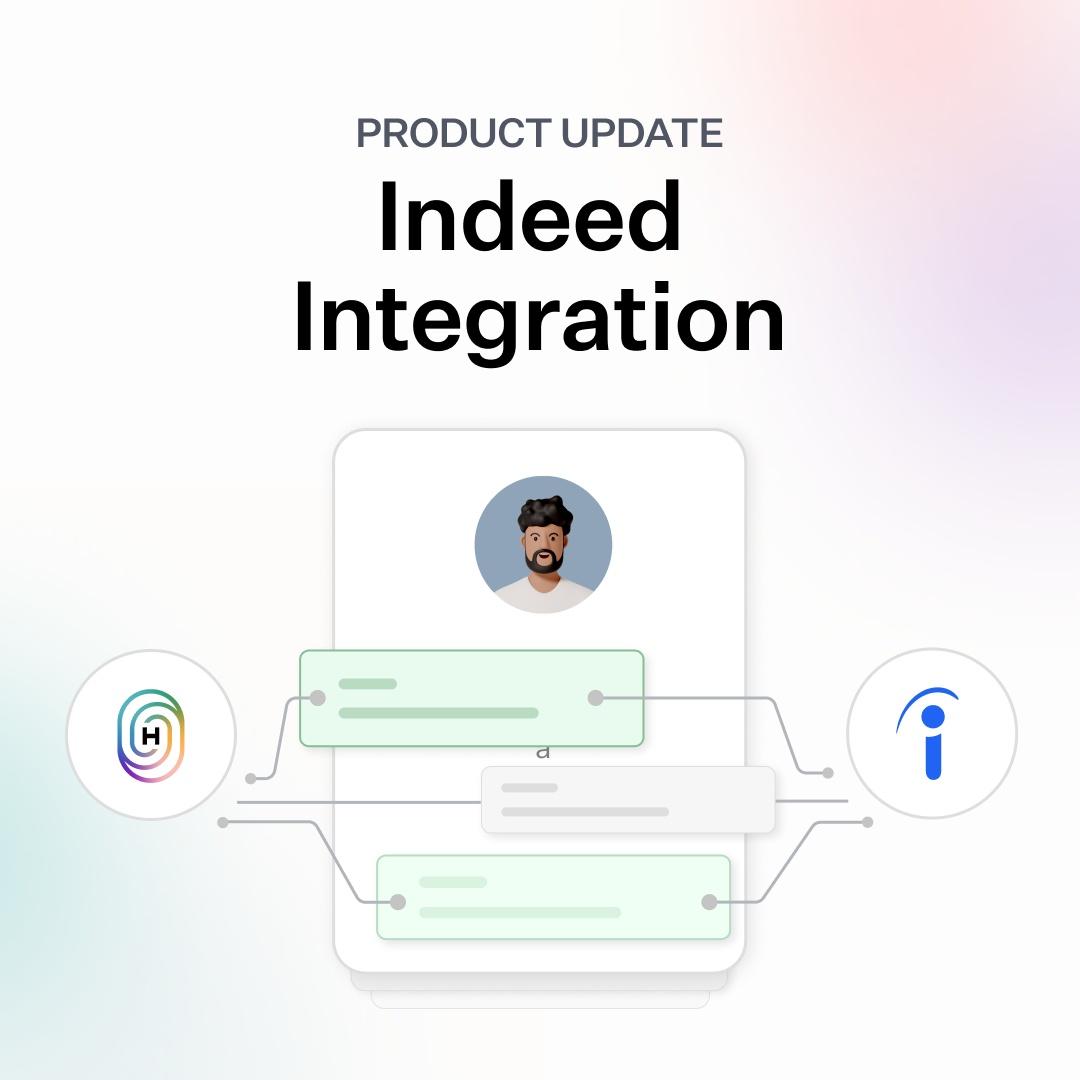 PRODUCT UPDATE

Indeed Integration

H

a